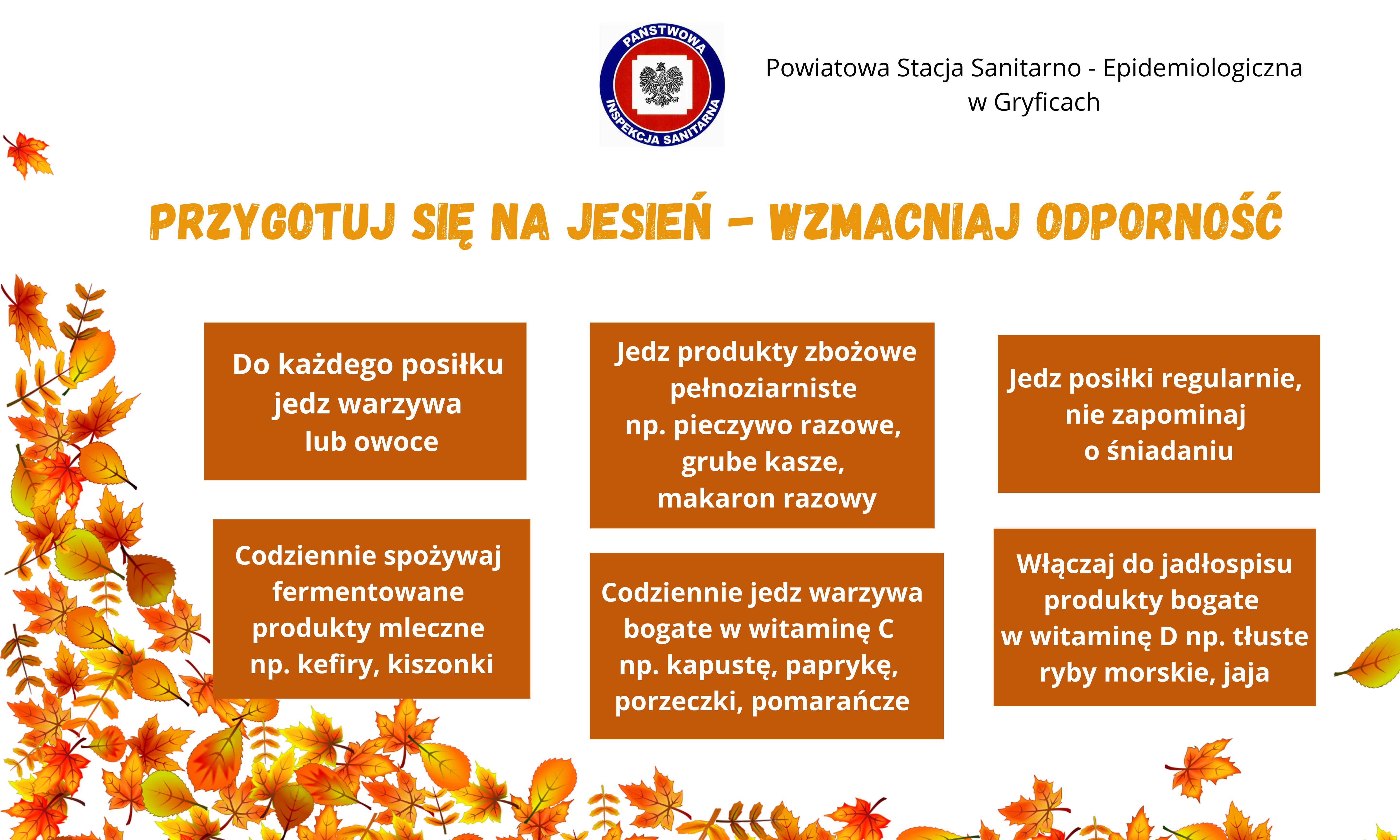 PAŃSTWOWA INSPEKCJA SANITARNA

Powiatowa Stacja Sanitarno - Epidemiologiczna w Gryficach

PRZYGOTUJ SIĘ NA JESIEŃ - WZMACNIAJ ODPORNOŚĆ

Do każdego posiłku jedz warzywa lub owoce

Jedz produkty zbożowe pełnoziarniste np. pieczywo razowe, grube kasze, makaron razowy

Jedz posiłki regularnie, nie zapominaj o śniadaniu

Codziennie spożywaj fermentowane produkty mleczne np. kefiry, kiszonki

Codziennie jedz warzywa bogate w witaminę C np. kapustę, paprykę, porzeczki, pomarańcze

Włączaj do jadłospisu produkty bogate w witaminę D np. tłuste ryby morskie, jaja